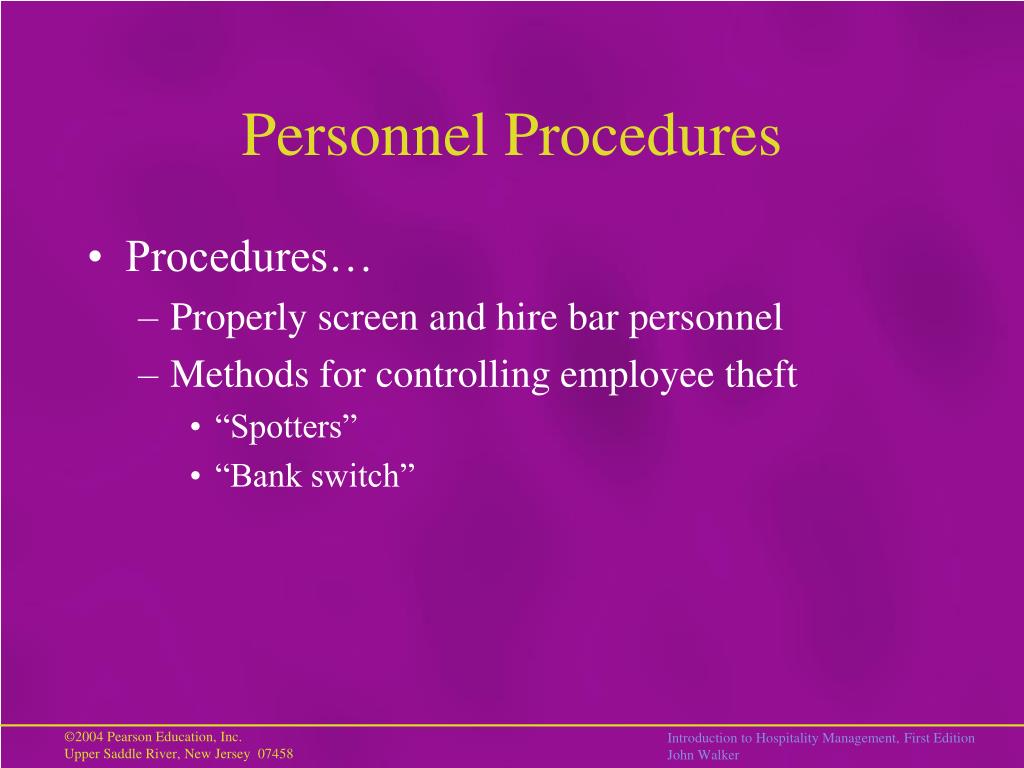 Personnel Procedures

• Procedures…
– Properly screen and hire bar personnel
– Methods for controlling employee theft
• “Spotters”
• “Bank switch”

©2004 Pearson Education, Inc.
Upper Saddle River, New Jersey 07458

Introduction to Hospitality Management, First Edition
John Walker